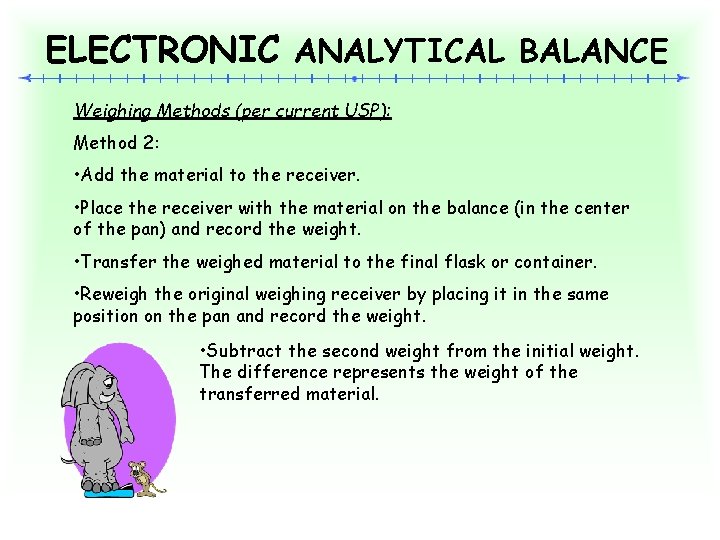 ELECTRONIC ANALYTICAL BALANCE

Weighing Methods (per current USP):

Method 2:

•Add the material to the receiver.

•Place the receiver with the material on the balance (in the center of the pan) and record the weight.

•Transfer the weighed material to the final flask or container.

•Reweigh the original weighing receiver by placing it in the same position on the pan and record the weight.

•Subtract the second weight from the initial weight. The difference represents the weight of the transferred material.